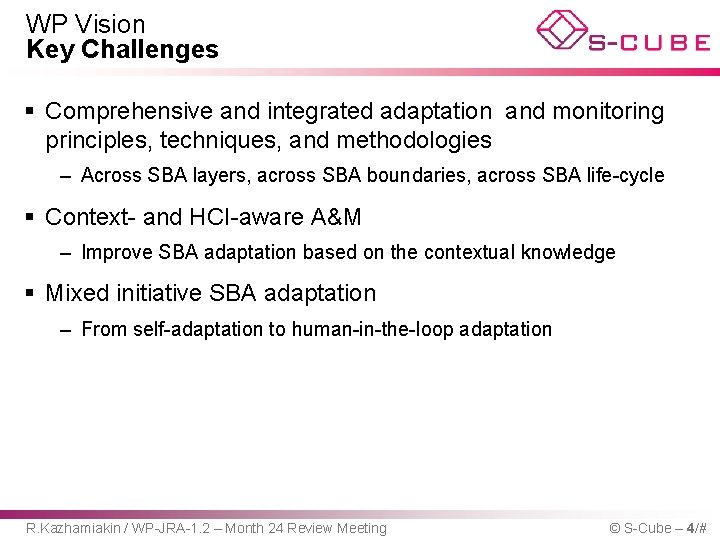 WP Vision
Key Challenges

S-CUBE

▪ Comprehensive and integrated adaptation and monitoring principles, techniques, and methodologies
– Across SBA layers, across SBA boundaries, across SBA life-cycle

▪ Context- and HCI-aware A&M
– Improve SBA adaptation based on the contextual knowledge

▪ Mixed initiative SBA adaptation
– From self-adaptation to human-in-the-loop adaptation

R.Kazhamiakin / WP-JRA-1.2 – Month 24 Review Meeting

© S-Cube – 4/#